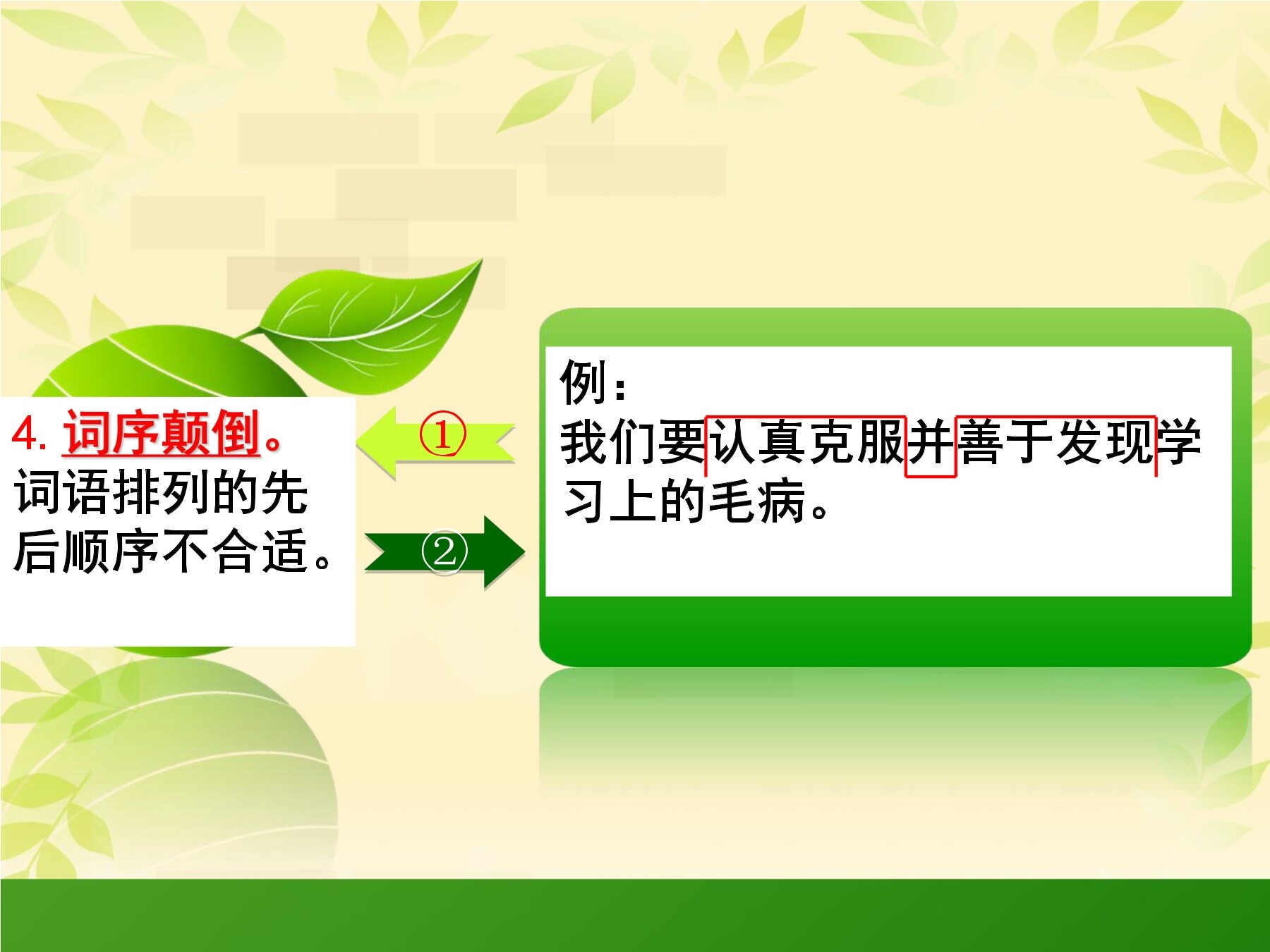 4. 词序颠倒。
词语排列的先后顺序不合适。

①

②

例：
我们要认真克服并善于发现学习上的毛病。